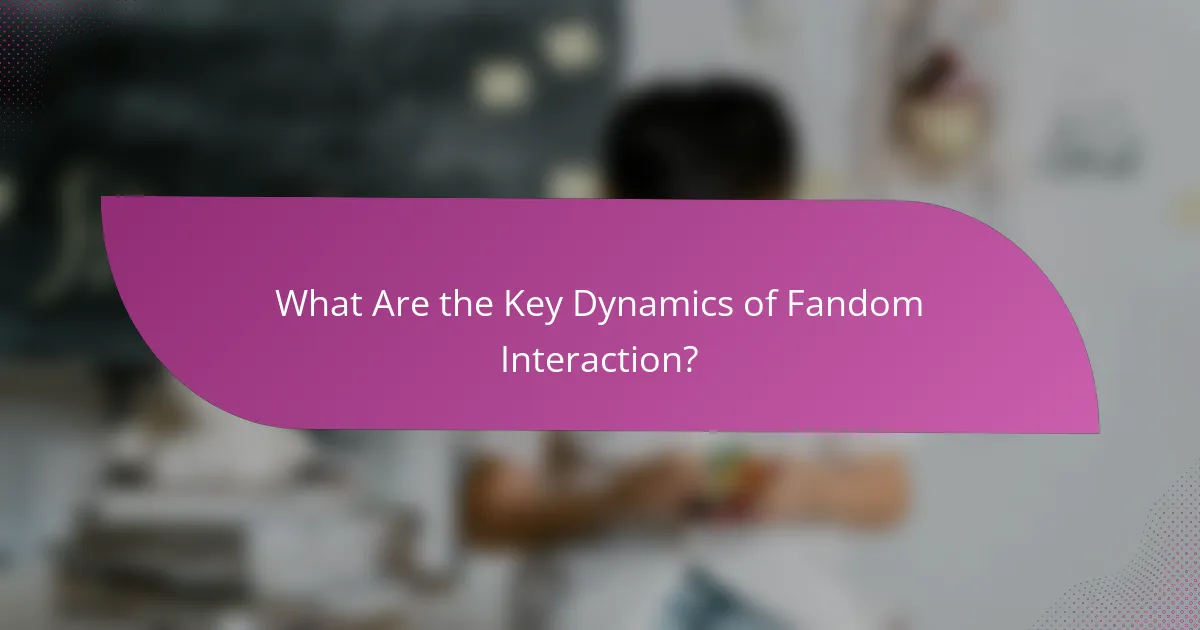 What Are the Key Dynamics of Fandom Interaction?